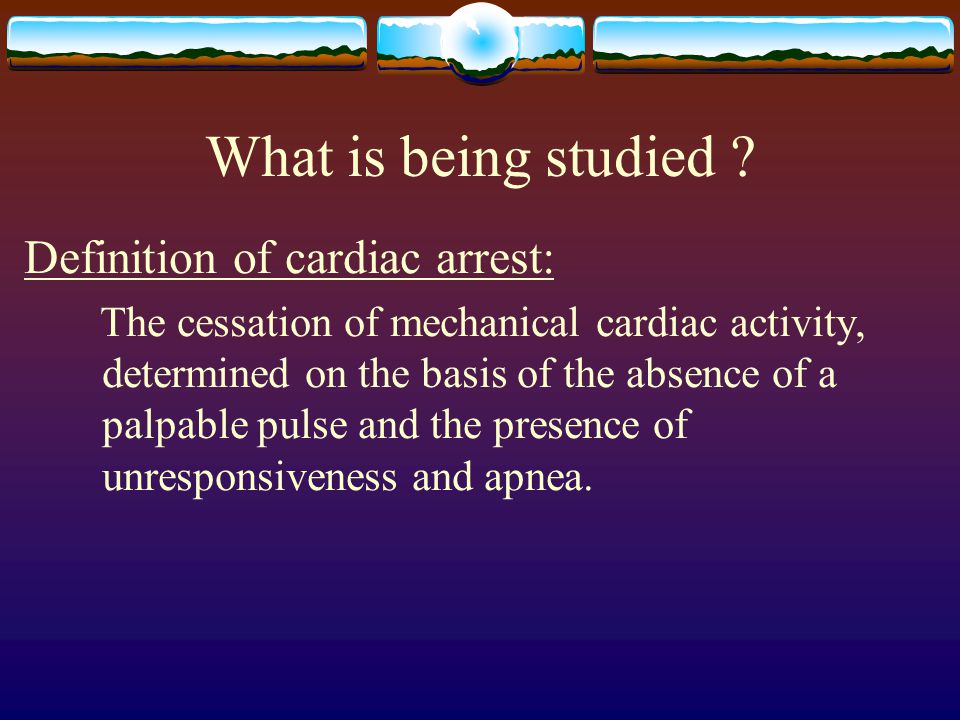 What is being studied ?

Definition of cardiac arrest:

The cessation of mechanical cardiac activity, determined on the basis of the absence of a palpable pulse and the presence of unresponsiveness and apnea.